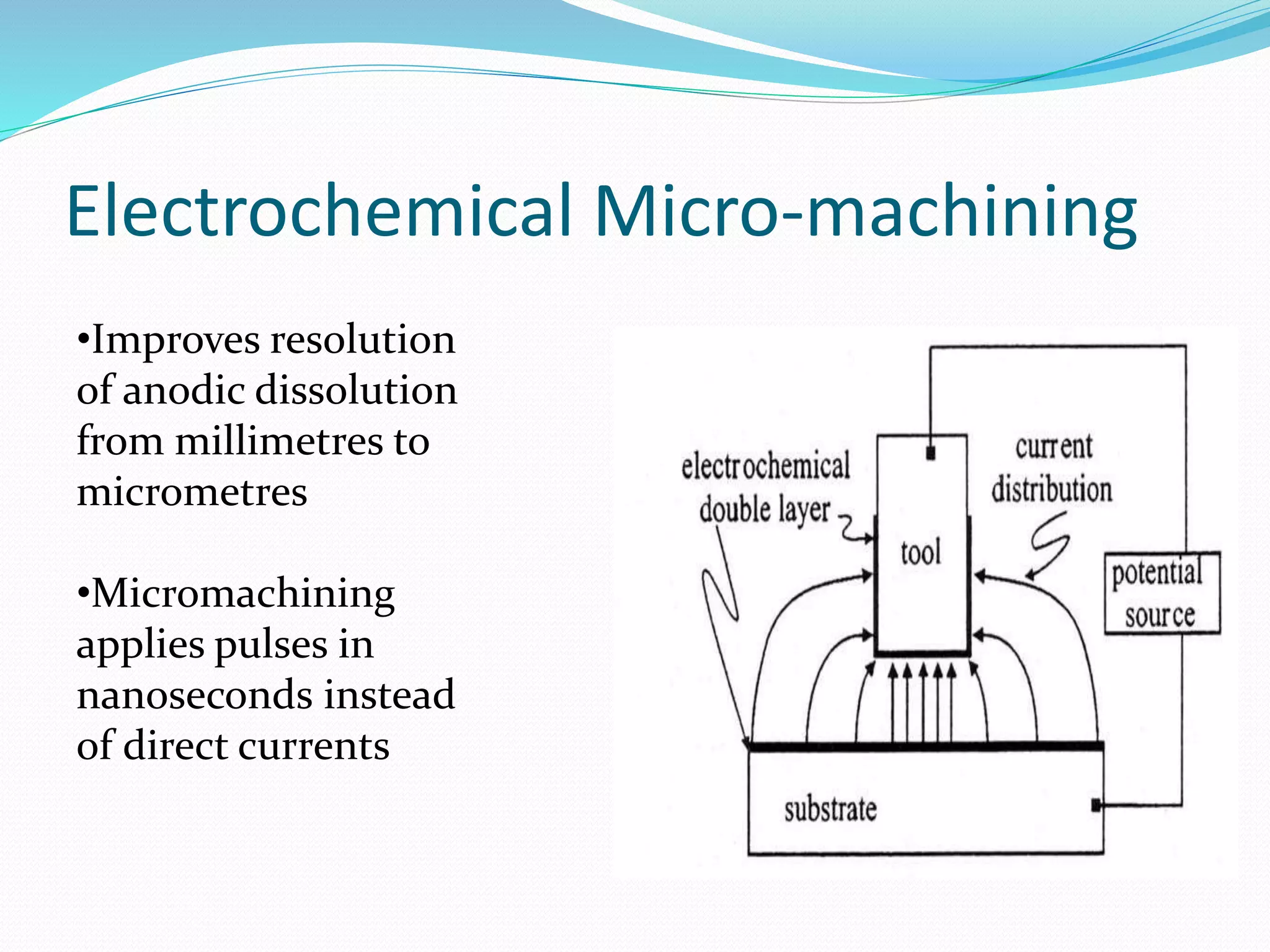 Electrochemical Micro-machining

•Improves resolution of anodic dissolution from millimetres to micrometres

•Micromachining applies pulses in nanoseconds instead of direct currents

electrochemical double layer

tool

current distribution

potential source

substrate